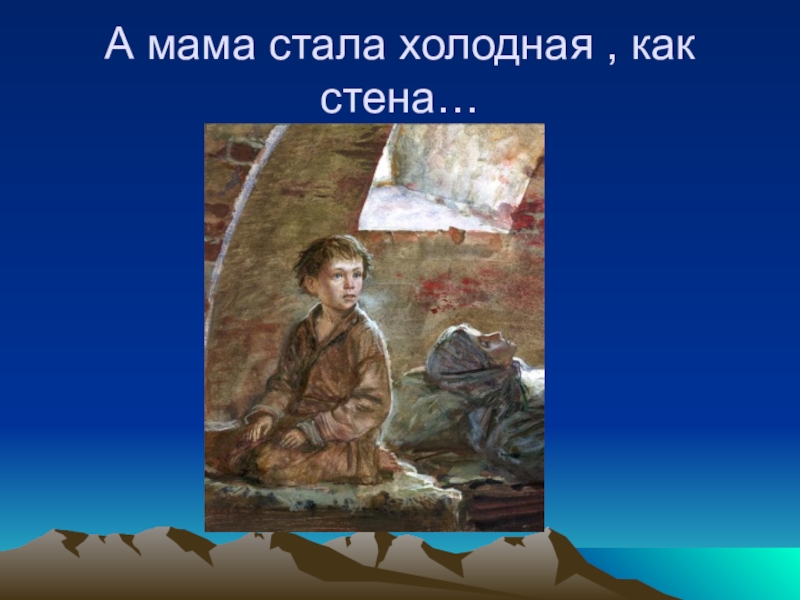 А мама стала холодная , как стена…